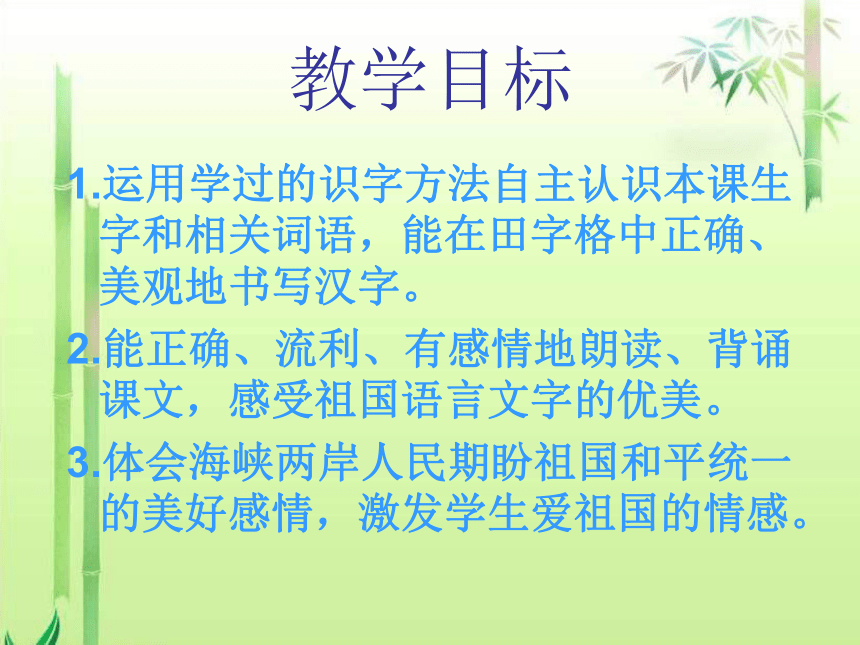 教学目标

1.运用学过的识字方法自主认识本课生字和相关词语，能在田字格中正确、美观地书写汉字。

2.能正确、流利、有感情地朗读、背诵课文，感受祖国语言文字的优美。

3.体会海峡两岸人民期盼祖国和平统一的美好感情，激发学生爱祖国的情感。